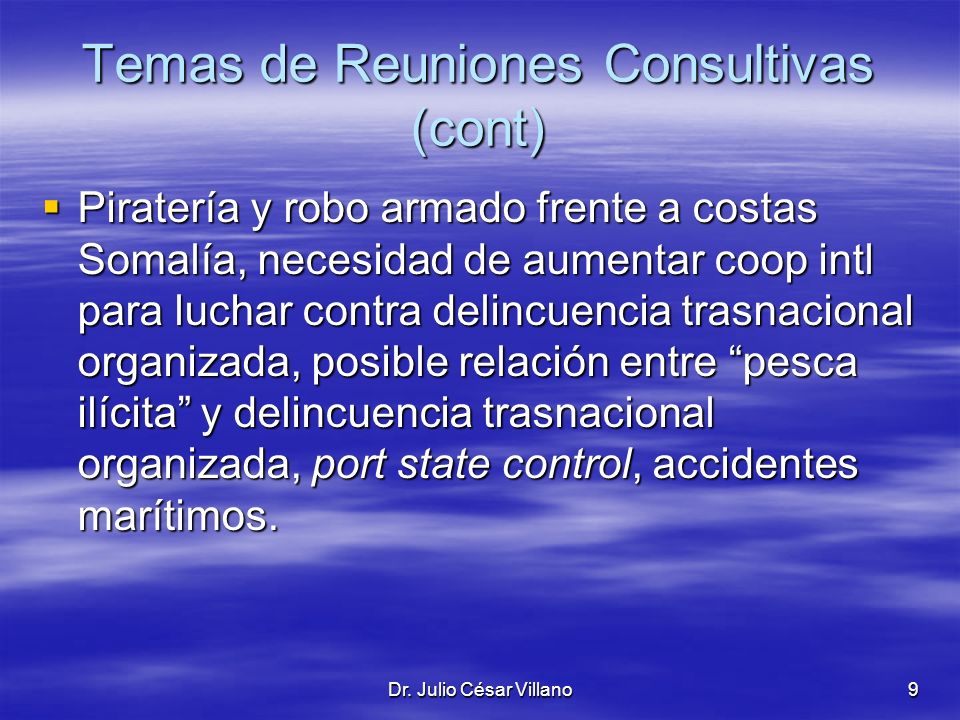 Temas de Reuniones Consultivas (cont)

▪ Piratería y robo armado frente a costas Somalía, necesidad de aumentar coop intl para luchar contra delincuencia trasnacional organizada, posible relación entre “pesca ilícita” y delincuencia trasnacional organizada, port state control, accidentes marítimos.

Dr. Julio César Villano

9